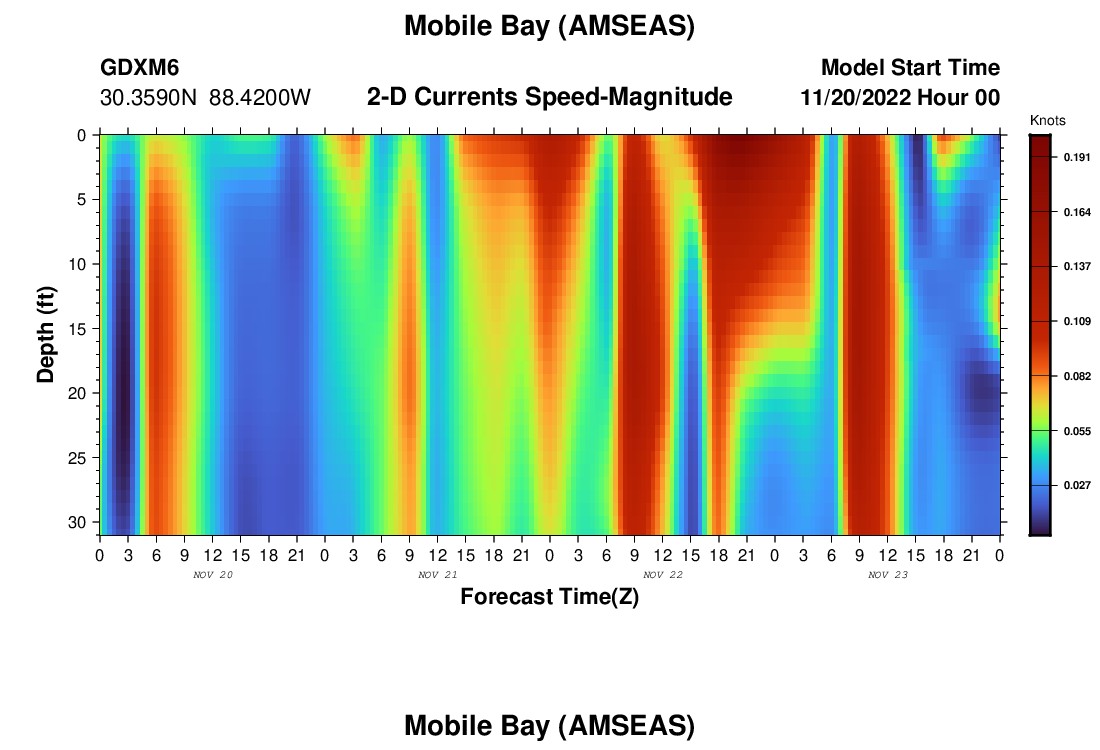 Mobile Bay (AMSEAS)

GDXM6
30.3590N 88.4200W

2-D Currents Speed-Magnitude

Model Start Time
11/20/2022 Hour 00

Knots
0.191
0.164
0.137
0.109
0.082
0.055
0.027

Depth (ft)
0
5
10
15
20
25
30

0 3 6 9 12 15 18 21 0 3 6 9 12 15 18 21 0 3 6 9 12 15 18 21 0 3 6 9 12 15 18 21 0

NOV 20
NOV 21
NOV 22
NOV 23

Forecast Time(Z)

Mobile Bay (AMSEAS)